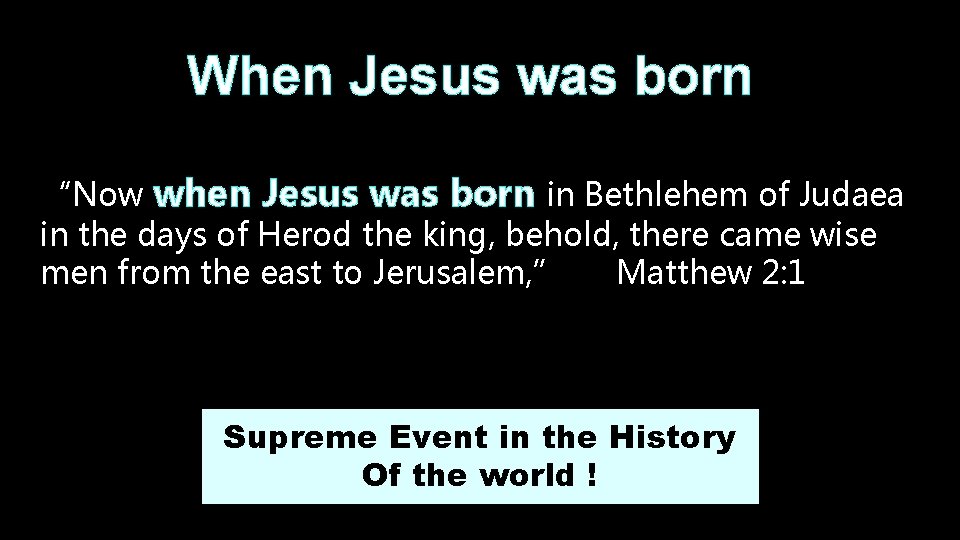 When Jesus was born

“Now when Jesus was born in Bethlehem of Judaea in the days of Herod the king, behold, there came wise men from the east to Jerusalem,” Matthew 2:1

Supreme Event in the History Of the world !